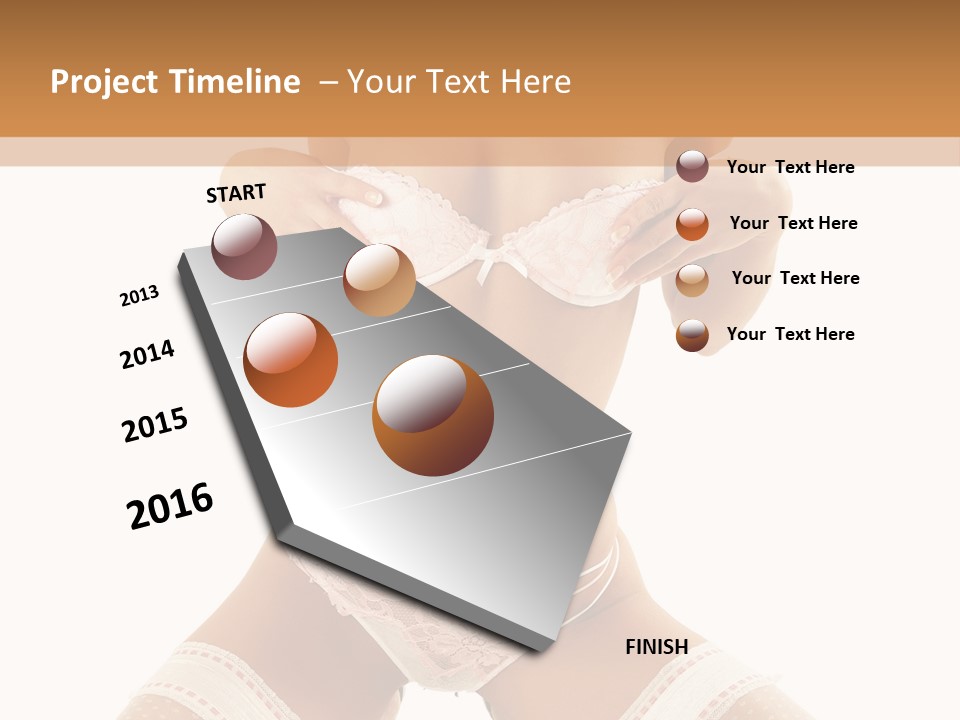 Project Timeline – Your Text Here

START

2013

2014

2015

2016

FINISH

Your Text Here

Your Text Here

Your Text Here

Your Text Here